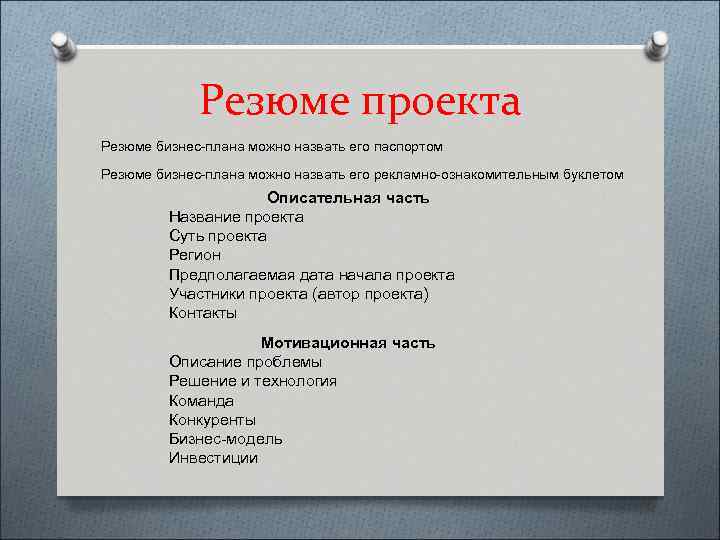 Резюме проекта

Резюме бизнес-плана можно назвать его паспортом

Резюме бизнес-плана можно назвать его рекламно-ознакомительным буклетом

Описательная часть

Название проекта
Суть проекта
Регион
Предполагаемая дата начала проекта
Участники проекта (автор проекта)
Контакты

Мотивационная часть

Описание проблемы
Решение и технология
Команда
Конкуренты
Бизнес-модель
Инвестиции